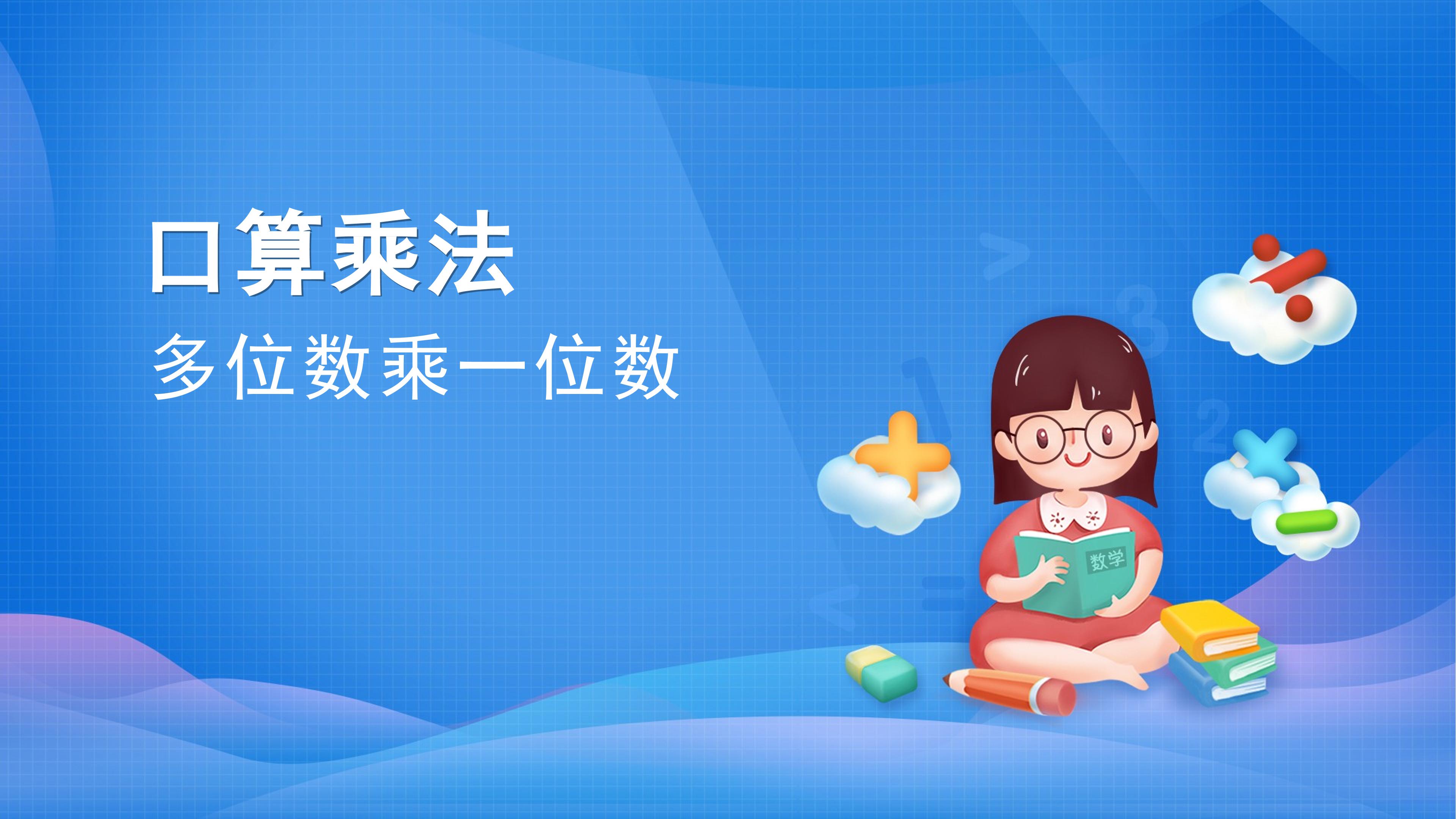 口算乘法
多位数乘一位数

数学